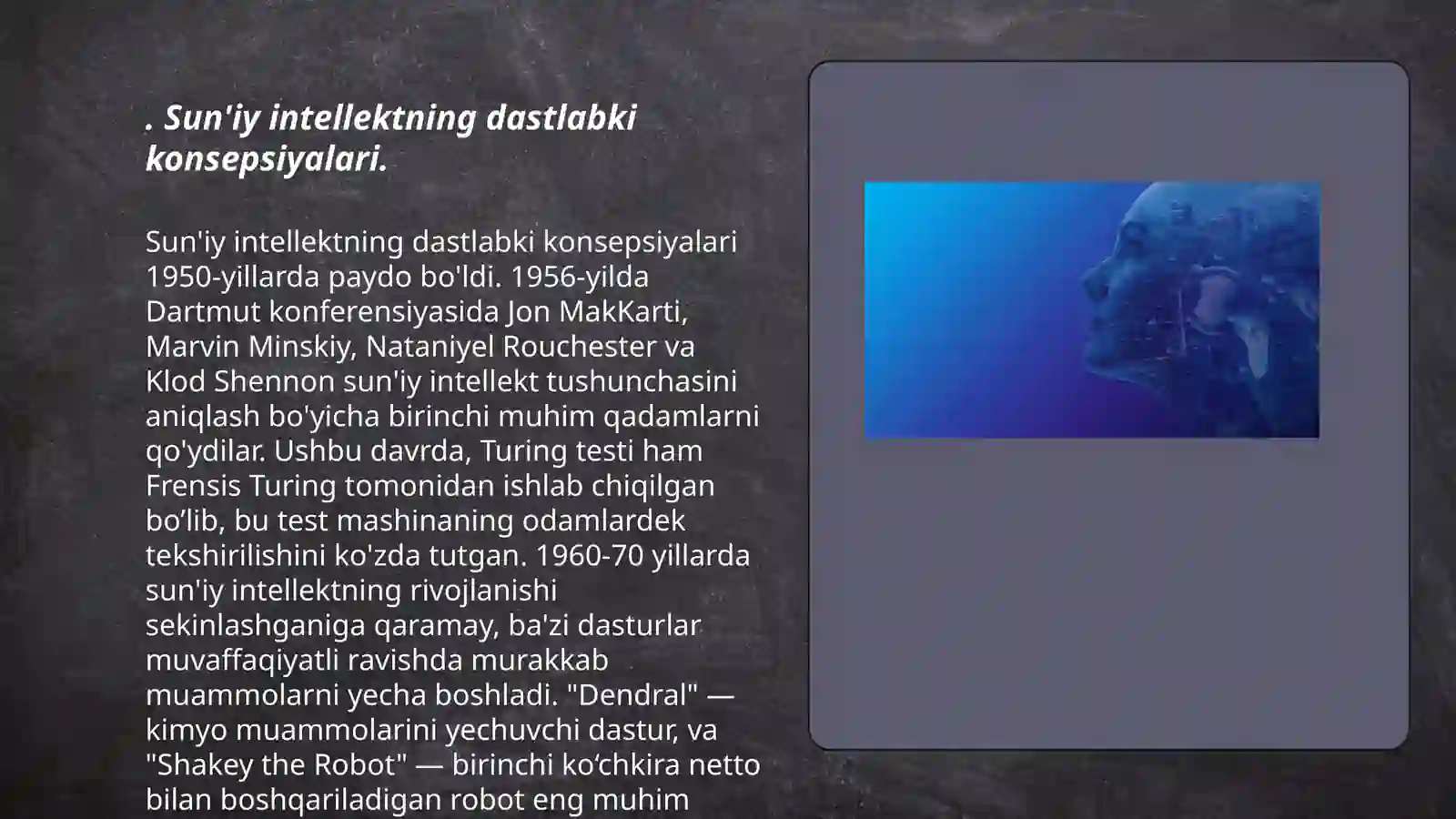 . Sun'iy intellektning dastlabki konsepsiyalari.

Sun'iy intellektning dastlabki konsepsiyalari 1950-yillarda paydo bo'ldi. 1956-yilda Dartmut konferensiyasida Jon MakKarti, Marvin Minskiy, Nataniyel Rouchester va Klod Shennon sun'iy intellekt tushunchasini aniqlash bo'yicha birinchi muhim qadamlarni qo'ydilar. Ushbu davrda, Turing testi ham Frensis Turing tomonidan ishlab chiqilgan bo’lib, bu test mashinaning odamlardek tekshirilishini ko'zda tutgan. 1960-70 yillarda sun'iy intellektning rivojlanishi sekinlashganiga qaramay, ba'zi dasturlar muvaffaqiyatli ravishda murakkab muammolarni yecha boshladi. "Dendral" — kimyo muammolarini yechuvchi dastur, va "Shakey the Robot" — birinchi ko‘chkira netto bilan boshqariladigan robot eng muhim